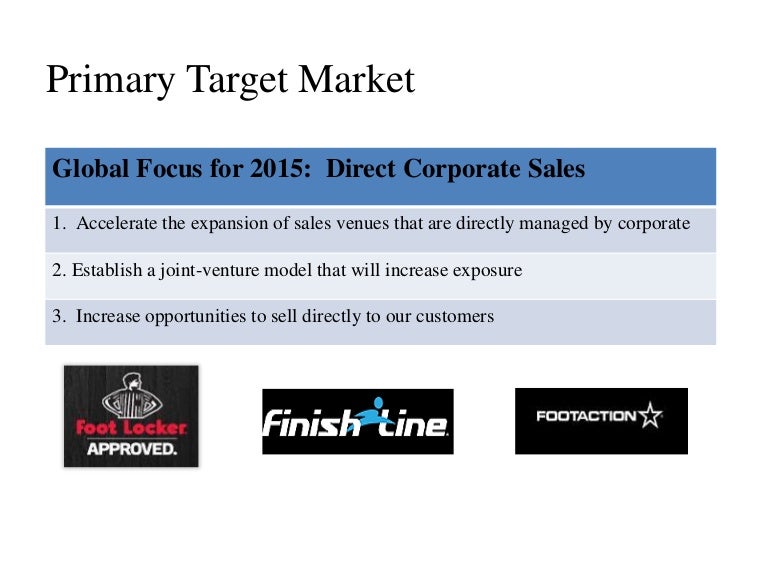 Primary Target Market

| Global Focus for 2015: Direct Corporate Sales |
|---|
| 1. Accelerate the expansion of sales venues that are directly managed by corporate |
| 2. Establish a joint-venture model that will increase exposure |
| 3. Increase opportunities to sell directly to our customers |

Foot Locker
APPROVED.

Finish Line

FOOTACTION